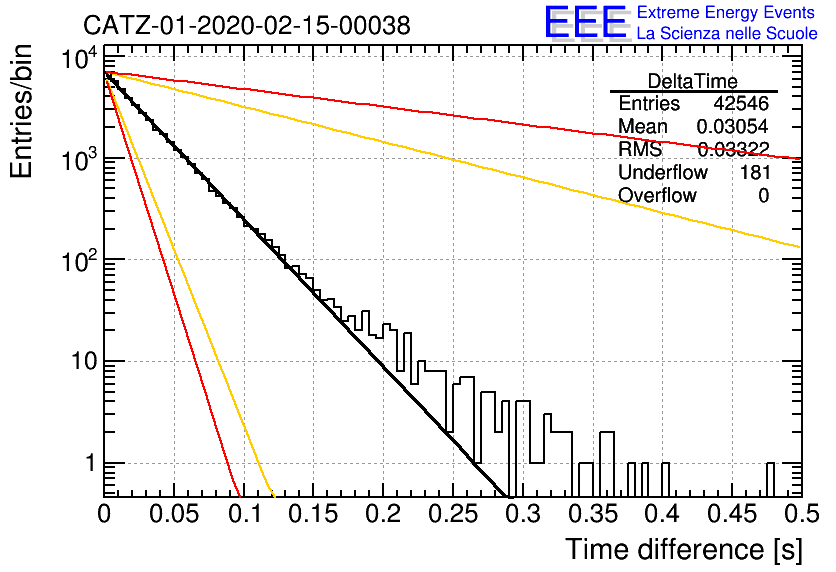 CATZ-01-2020-02-15-00038

EEE Extreme Energy Events
La Scienza nelle Scuole

| DeltaTime | |
|---|---|
| Entries | 42546 |
| Mean | 0.03054 |
| RMS | 0.03322 |
| Underflow | 181 |
| Overflow | 0 |

Entries/bin

$10^4$
$10^3$
$10^2$
10
1

0 0.05 0.1 0.15 0.2 0.25 0.3 0.35 0.4 0.45 0.5

Time difference [s]